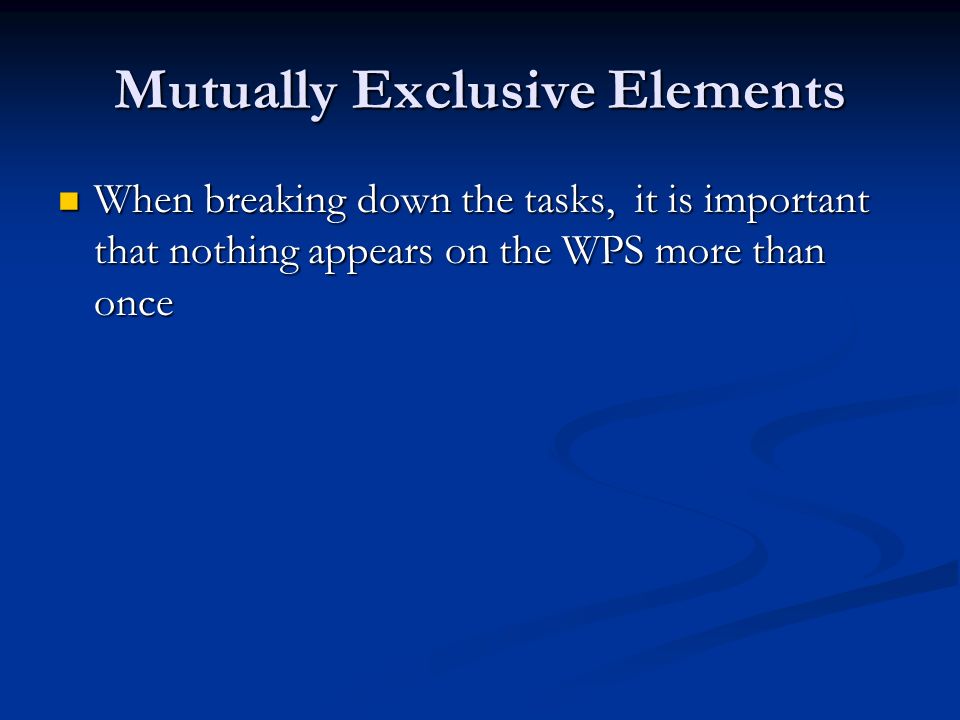 Mutually Exclusive Elements

When breaking down the tasks, it is important that nothing appears on the WPS more than once